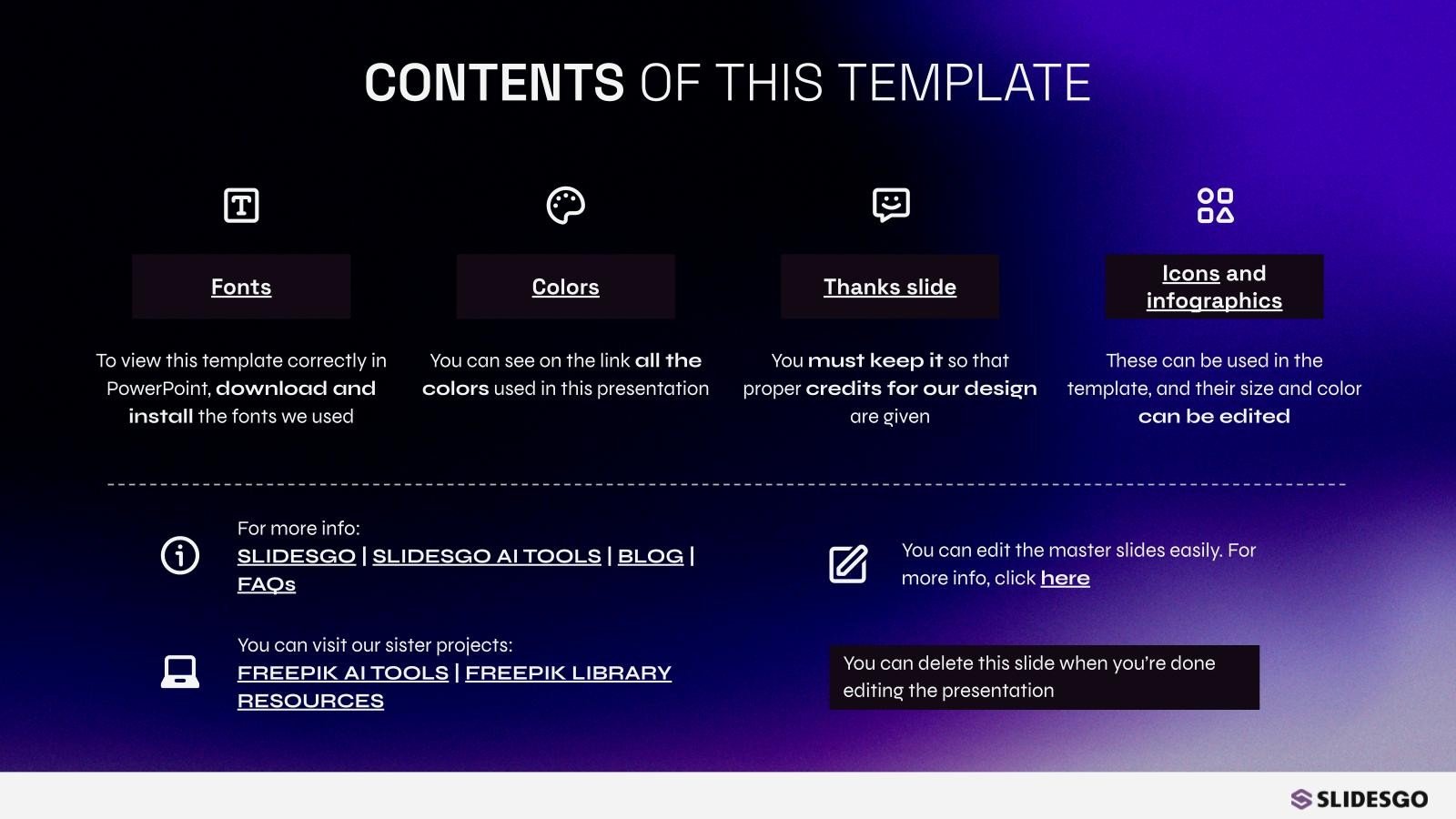 CONTENTS OF THIS TEMPLATE

Fonts

To view this template correctly in PowerPoint, download and install the fonts we used

Colors

You can see on the link all the colors used in this presentation

Thanks slide

You must keep it so that proper credits for our design are given

Icons and infographics

These can be used in the template, and their size and color can be edited

For more info:
SLIDESGO | SLIDESGO AI TOOLS | BLOG | FAQs

You can visit our sister projects:
FREEPIK AI TOOLS | FREEPIK LIBRARY RESOURCES

You can edit the master slides easily. For more info, click here

You can delete this slide when you're done editing the presentation

SLIDESGO